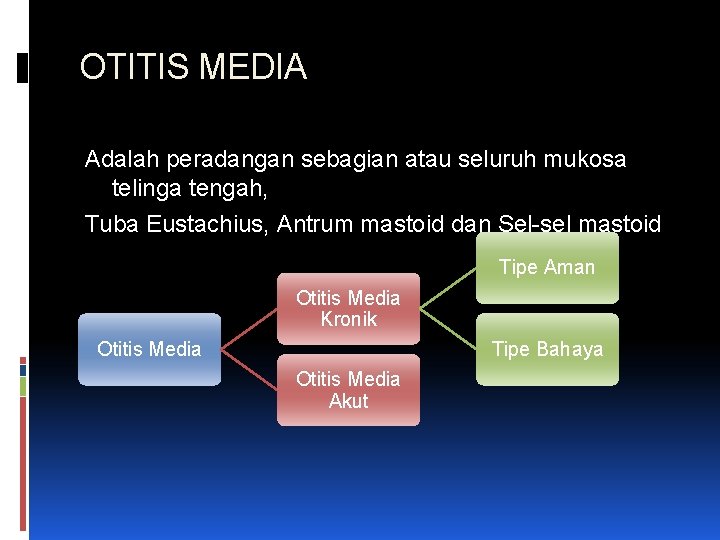 OTITIS MEDIA

Adalah peradangan sebagian atau seluruh mukosa telinga tengah,

Tuba Eustachius, Antrum mastoid dan Sel-sel mastoid

Otitis Media

Otitis Media Kronik

Otitis Media Akut

Tipe Aman

Tipe Bahaya